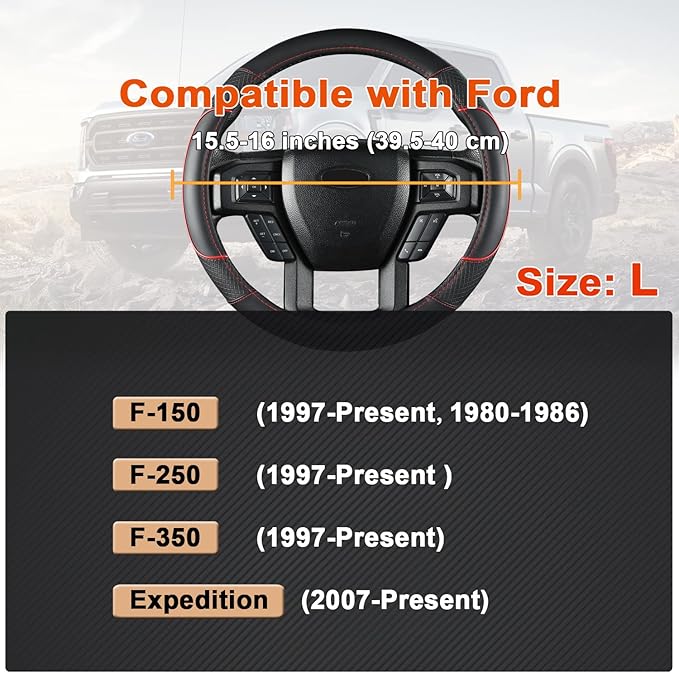 Compatible with Ford

15.5-16 inches (39.5-40 cm)

Size: L

F-150 (1997-Present, 1980-1986)

F-250 (1997-Present )

F-350 (1997-Present)

Expedition (2007-Present)